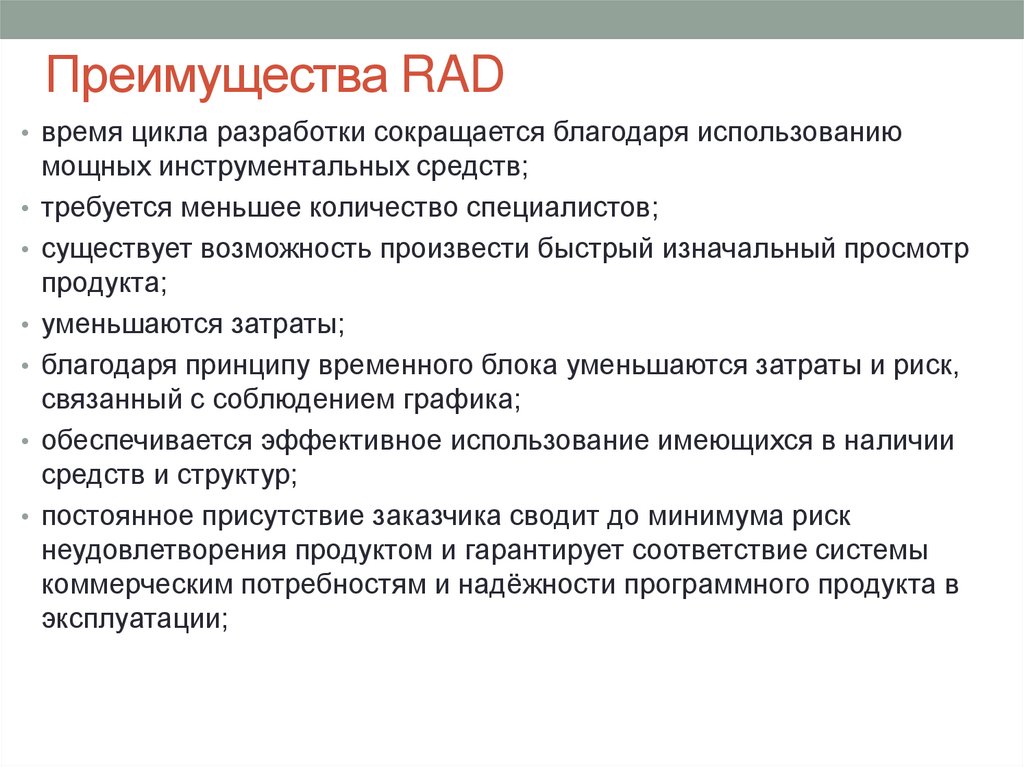 Преимущества RAD

• время цикла разработки сокращается благодаря использованию мощных инструментальных средств;
• требуется меньшее количество специалистов;
• существует возможность произвести быстрый изначальный просмотр продукта;
• уменьшаются затраты;
• благодаря принципу временного блока уменьшаются затраты и риск, связанный с соблюдением графика;
• обеспечивается эффективное использование имеющихся в наличии средств и структур;
• постоянное присутствие заказчика сводит до минимума риск неудовлетворения продуктом и гарантирует соответствие системы коммерческим потребностям и надёжности программного продукта в эксплуатации;